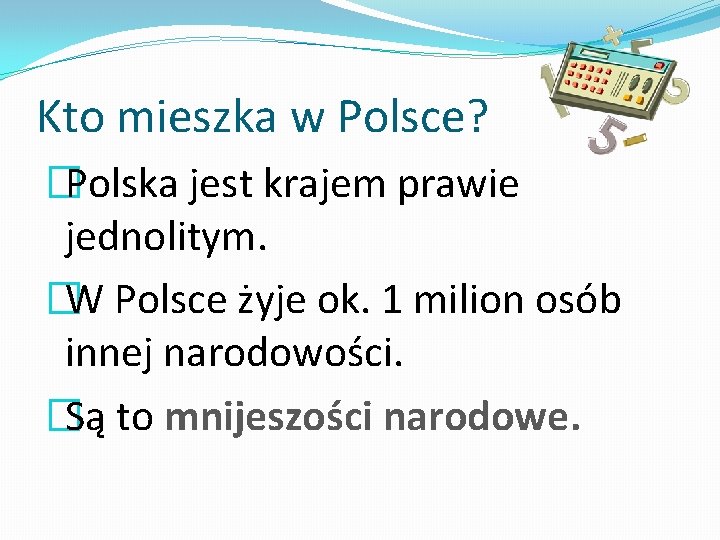 Kto mieszka w Polsce?

Polska jest krajem prawie jednolitym.

W Polsce żyje ok. 1 milion osób innej narodowości.

Są to mnijeszości narodowe.